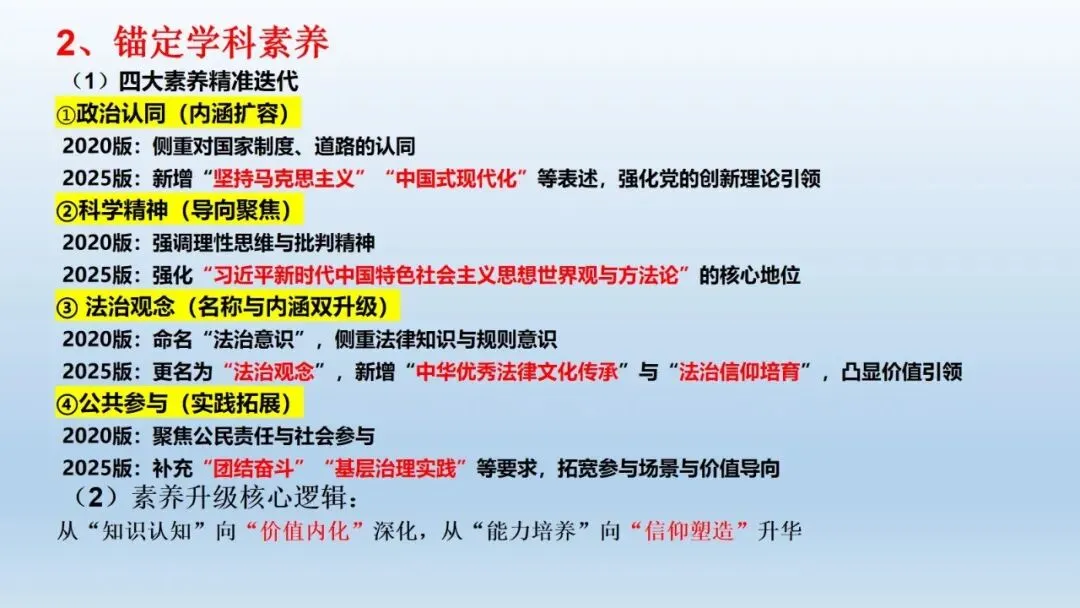 2、锚定学科素养

（1）四大素养精准迭代

①政治认同（内涵扩容）

2020版：侧重对国家制度、道路的认同

2025版：新增“坚持马克思主义”“中国式现代化”等表述，强化党的创新理论引领

②科学精神（导向聚焦）

2020版：强调理性思维与批判精神

2025版：强化“习近平新时代中国特色社会主义思想世界观与方法论”的核心地位

③ 法治观念（名称与内涵双升级）

2020版：命名“法治意识”，侧重法律知识与规则意识

2025版：更名为“法治观念”，新增“中华优秀法律文化传承”与“法治信仰培育”，凸显价值引领

④公共参与（实践拓展）

2020版：聚焦公民责任与社会参与

2025版：补充“团结奋斗”“基层治理实践”等要求，拓宽参与场景与价值导向

（2）素养升级核心逻辑：

从“知识认知”向“价值内化”深化，从“能力培养”向“信仰塑造”升华